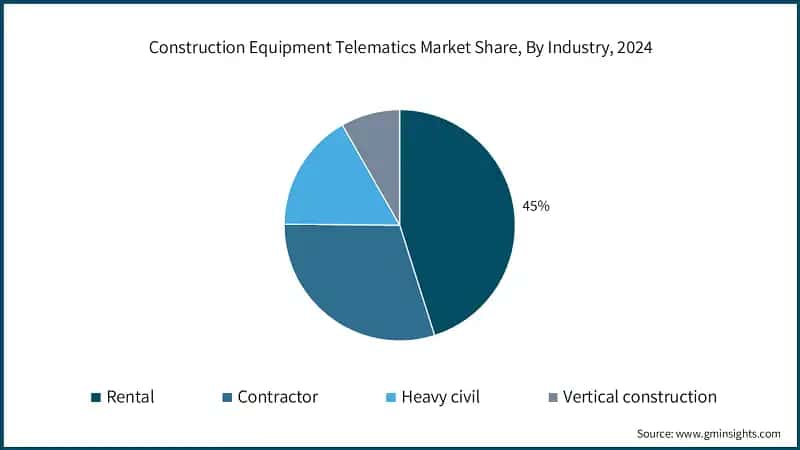 Construction Equipment Telematics Market Share, By Industry, 2024

45%

Rental
Contractor
Heavy civil
Vertical construction

Source: www.gminsights.com